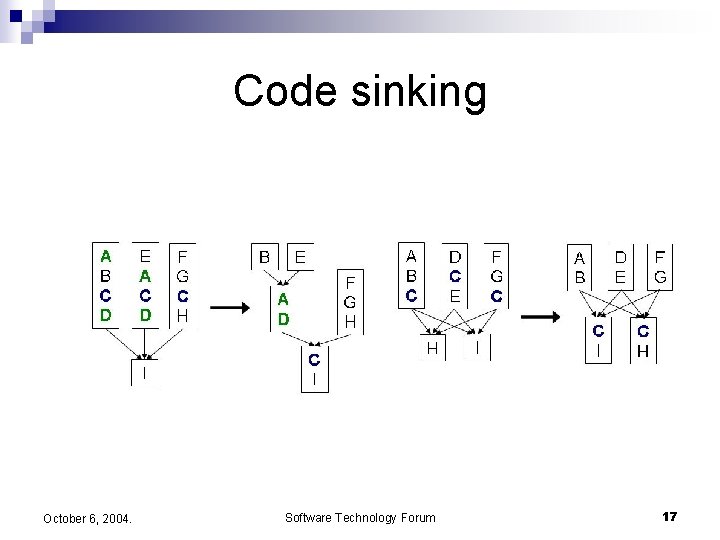 Code sinking

A
B
C
D

E
A
C
D

F
G
C
H

I

B

E

A
D

F
G
H

C
I

A
B
C

D
C
E

F
G
C

H

I

A
B

D
E

F
G

C
I

C
H

October 6, 2004.

Software Technology Forum

17